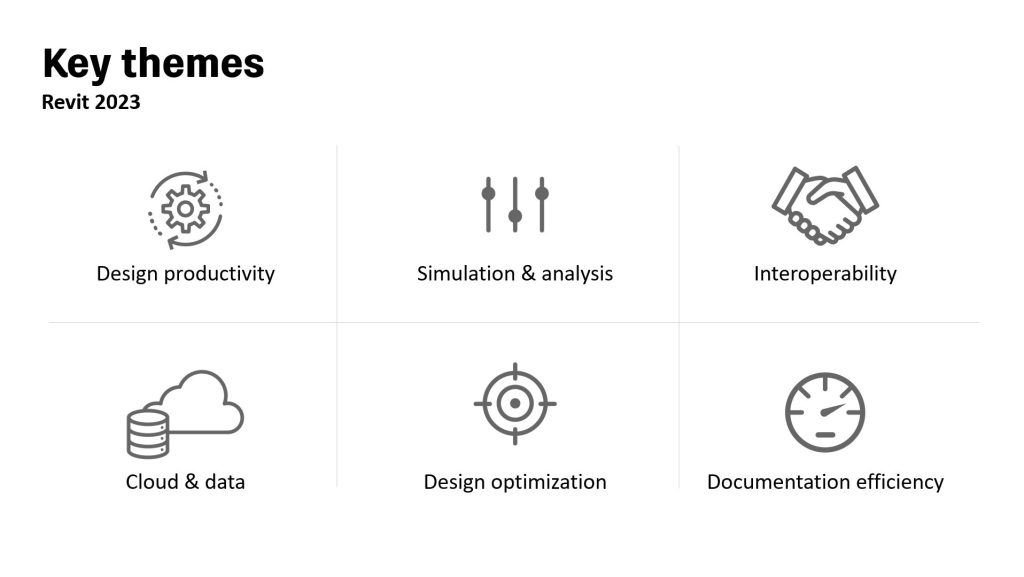 Key themes
Revit 2023

Design productivity

Simulation & analysis

Interoperability

Cloud & data

Design optimization

Documentation efficiency